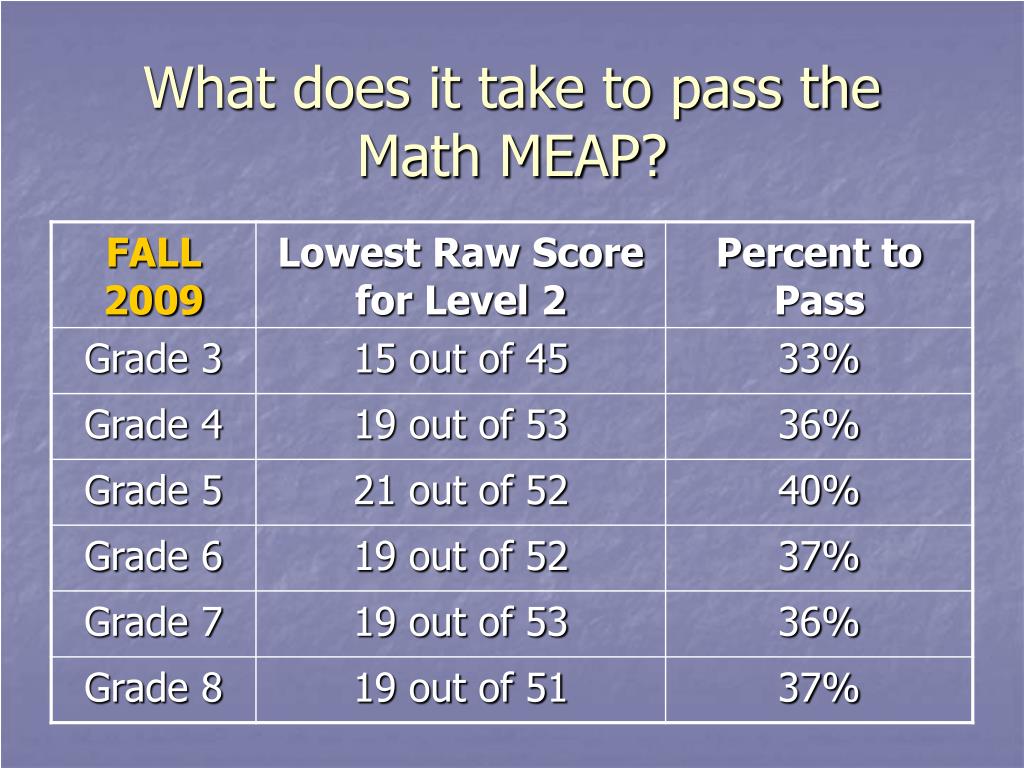 What does it take to pass the Math MEAP?

| FALL 2009 | Lowest Raw Score for Level 2 | Percent to Pass |
|---|---|---|
| Grade 3 | 15 out of 45 | 33% |
| Grade 4 | 19 out of 53 | 36% |
| Grade 5 | 21 out of 52 | 40% |
| Grade 6 | 19 out of 52 | 37% |
| Grade 7 | 19 out of 53 | 36% |
| Grade 8 | 19 out of 51 | 37% |